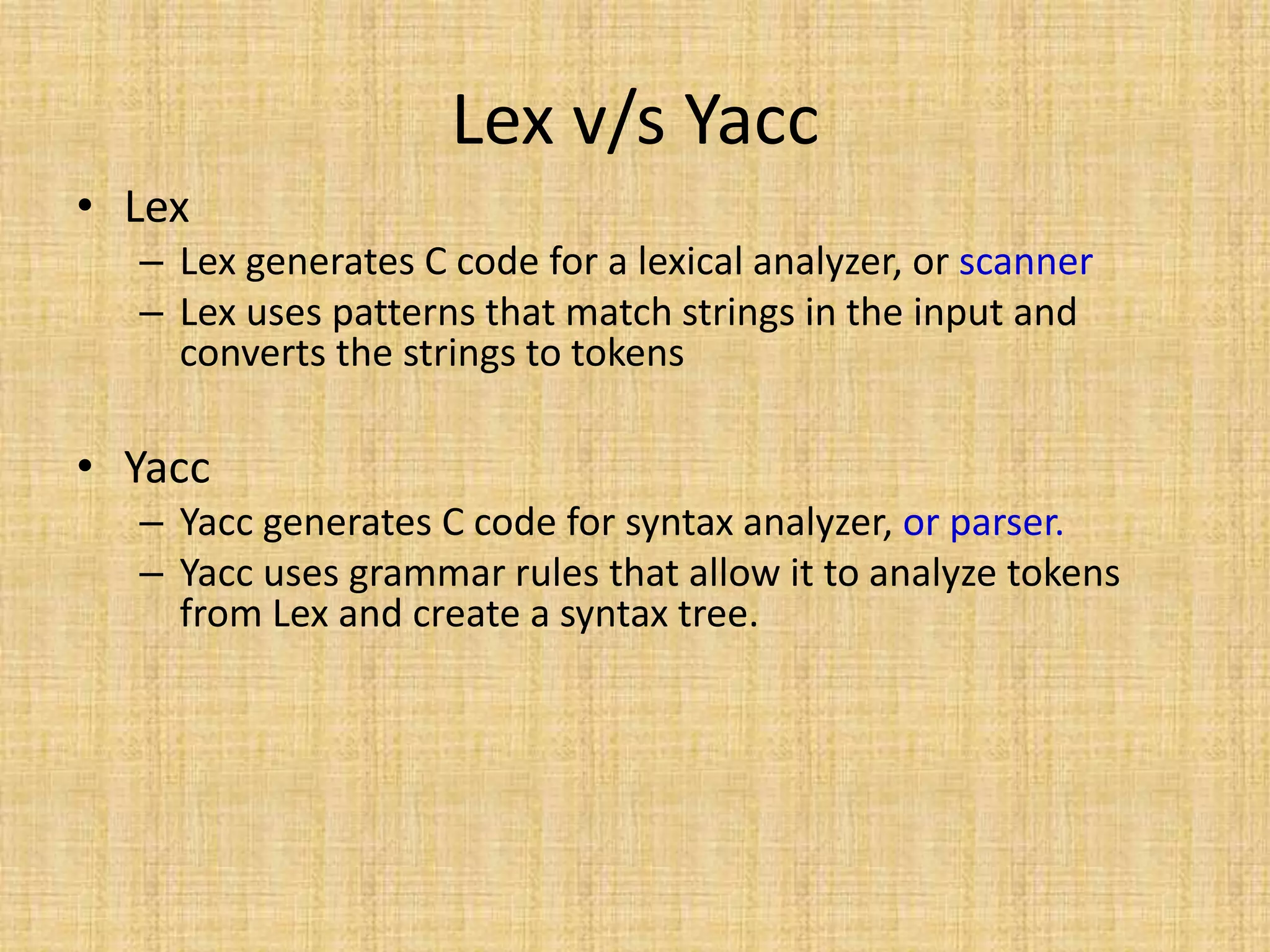 Lex v/s Yacc

• Lex
– Lex generates C code for a lexical analyzer, or scanner
– Lex uses patterns that match strings in the input and converts the strings to tokens

• Yacc
– Yacc generates C code for syntax analyzer, or parser.
– Yacc uses grammar rules that allow it to analyze tokens from Lex and create a syntax tree.